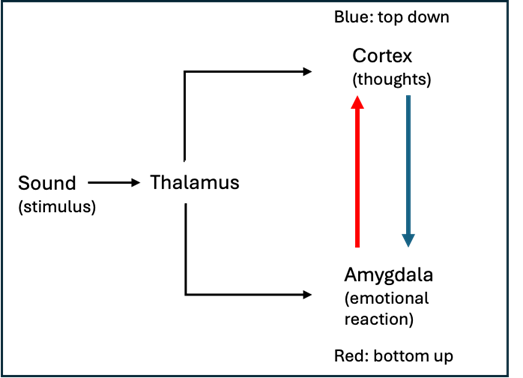 Blue: top down

Cortex
(thoughts)

Sound
(stimulus)

Thalamus

Amygdala
(emotional reaction)

Red: bottom up